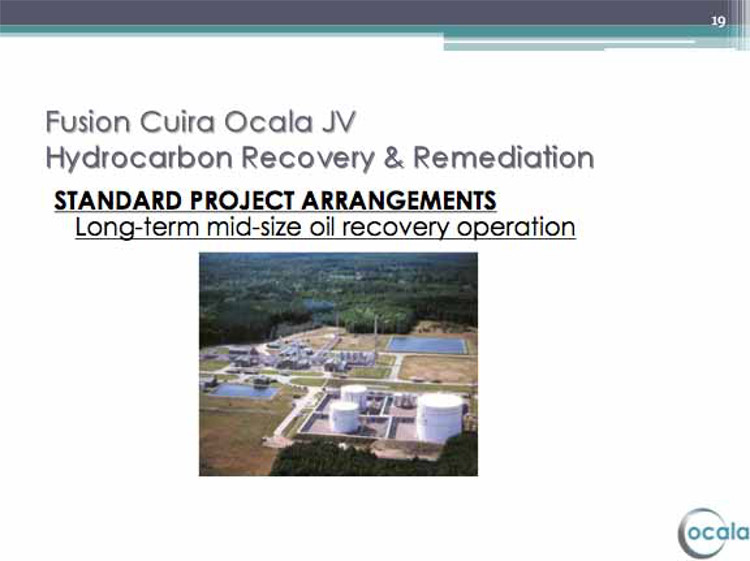 19

Fusion Cuira Ocala JV
Hydrocarbon Recovery & Remediation

STANDARD PROJECT ARRANGEMENTS
Long-term mid-size oil recovery operation

ocala